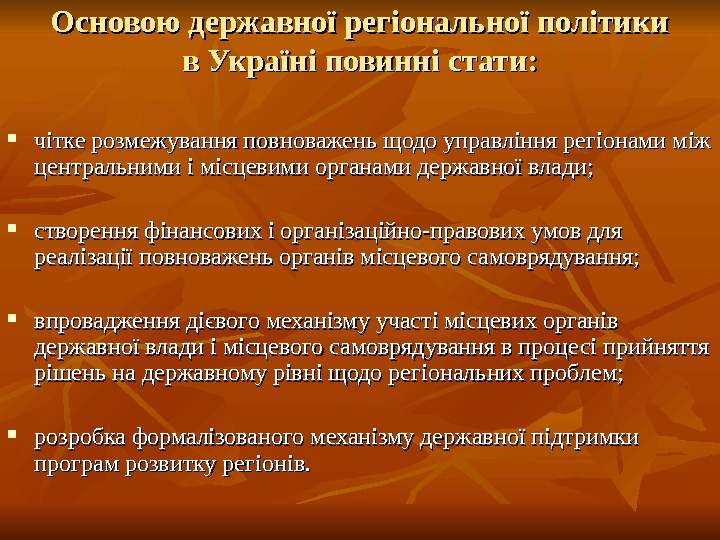 Основою державної регіональної політики в Україні повинні стати:

- чітке розмежування повноважень щодо управління регіонами між центральними і місцевими органами державної влади;

- створення фінансових і організаційно-правових умов для реалізації повноважень органів місцевого самоврядування;

- впровадження дієвого механізму участі місцевих органів державної влади і місцевого самоврядування в процесі прийняття рішень на державному рівні щодо регіональних проблем;

- розробка формалізованого механізму державної підтримки програм розвитку регіонів.